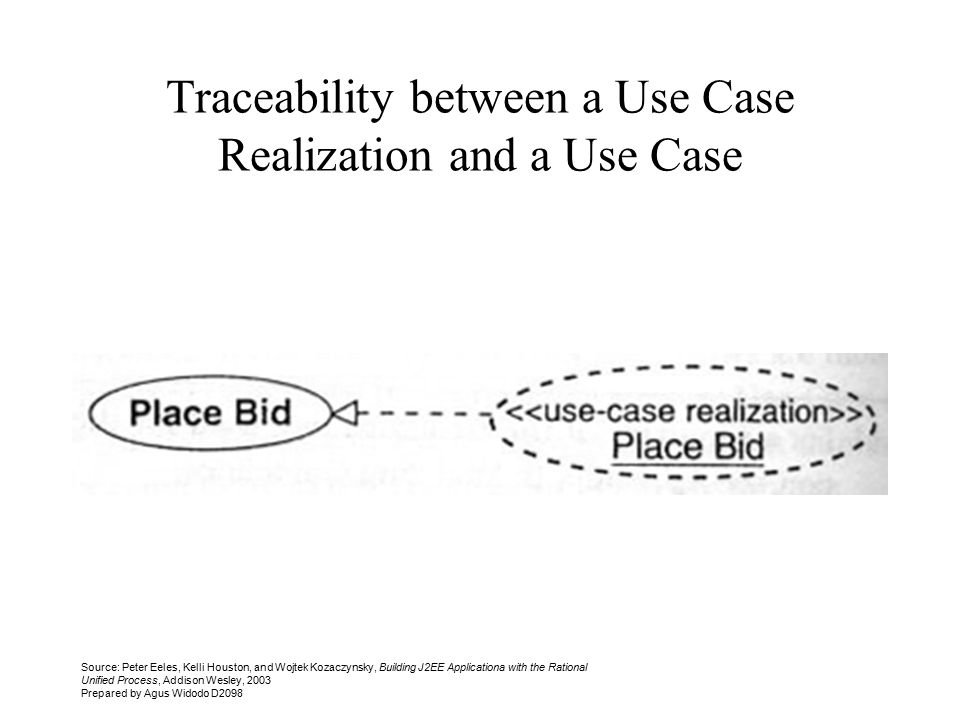 Traceability between a Use Case Realization and a Use Case

Place Bid

<<use-case realization>>
Place Bid

Source: Peter Eeles, Kelli Houston, and Wojtek Kozaczynsky, Building J2EE Applicationa with the Rational Unified Process, Addison Wesley, 2003
Prepared by Agus Widodo D2098